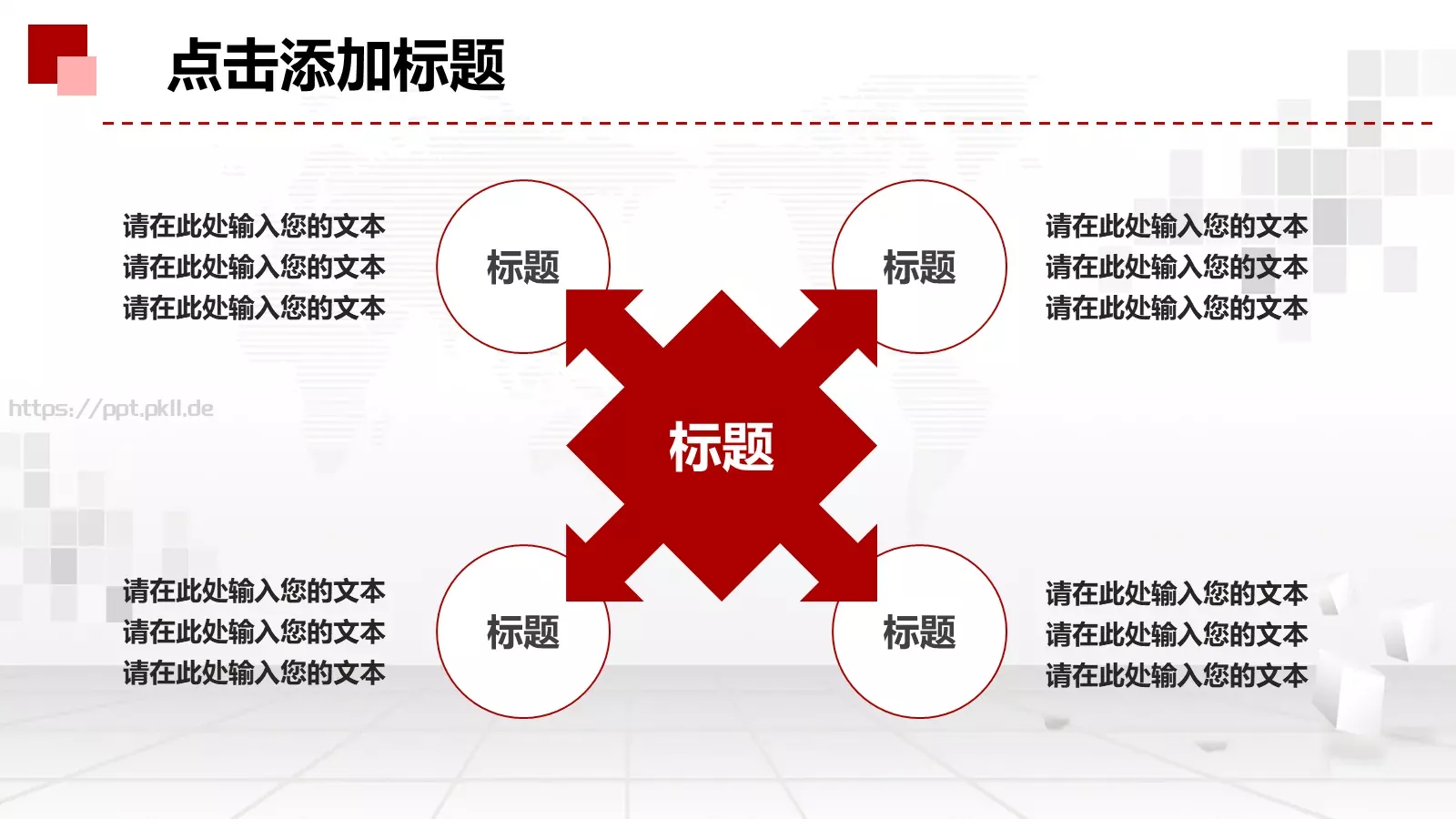 点击添加标题

请在此处输入您的文本
请在此处输入您的文本
请在此处输入您的文本

标题

标题

请在此处输入您的文本
请在此处输入您的文本
请在此处输入您的文本

https://ppt.pkll.de

标题

请在此处输入您的文本
请在此处输入您的文本
请在此处输入您的文本

标题

标题

请在此处输入您的文本
请在此处输入您的文本
请在此处输入您的文本